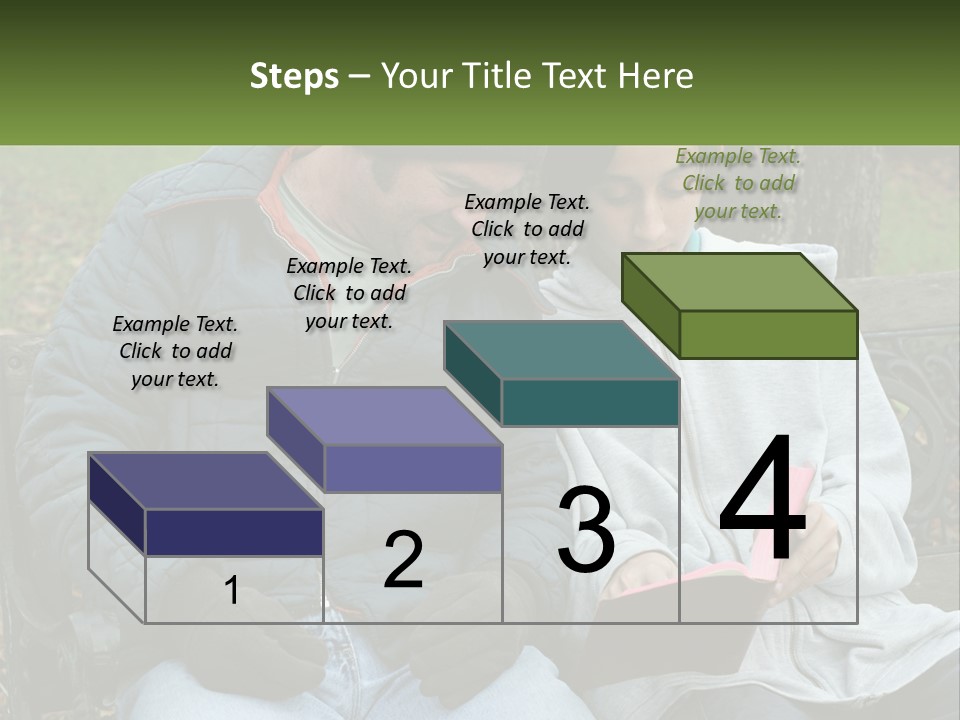 Steps – Your Title Text Here

Example Text. Click to add your text.

Example Text. Click to add your text.

Example Text. Click to add your text.

Example Text. Click to add your text.

1

2

3

4